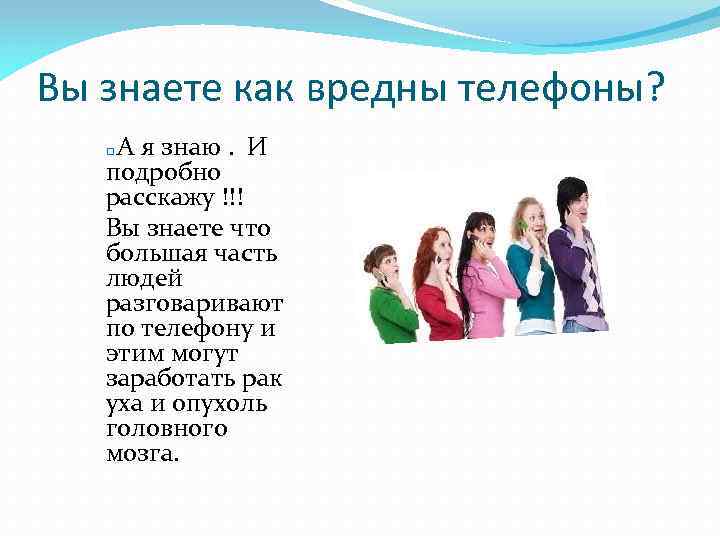 Вы знаете как вредны телефоны?

А я знаю . И подробно расскажу !!!

Вы знаете что большая часть людей разговаривают по телефону и этим могут заработать рак уха и опухоль головного мозга.